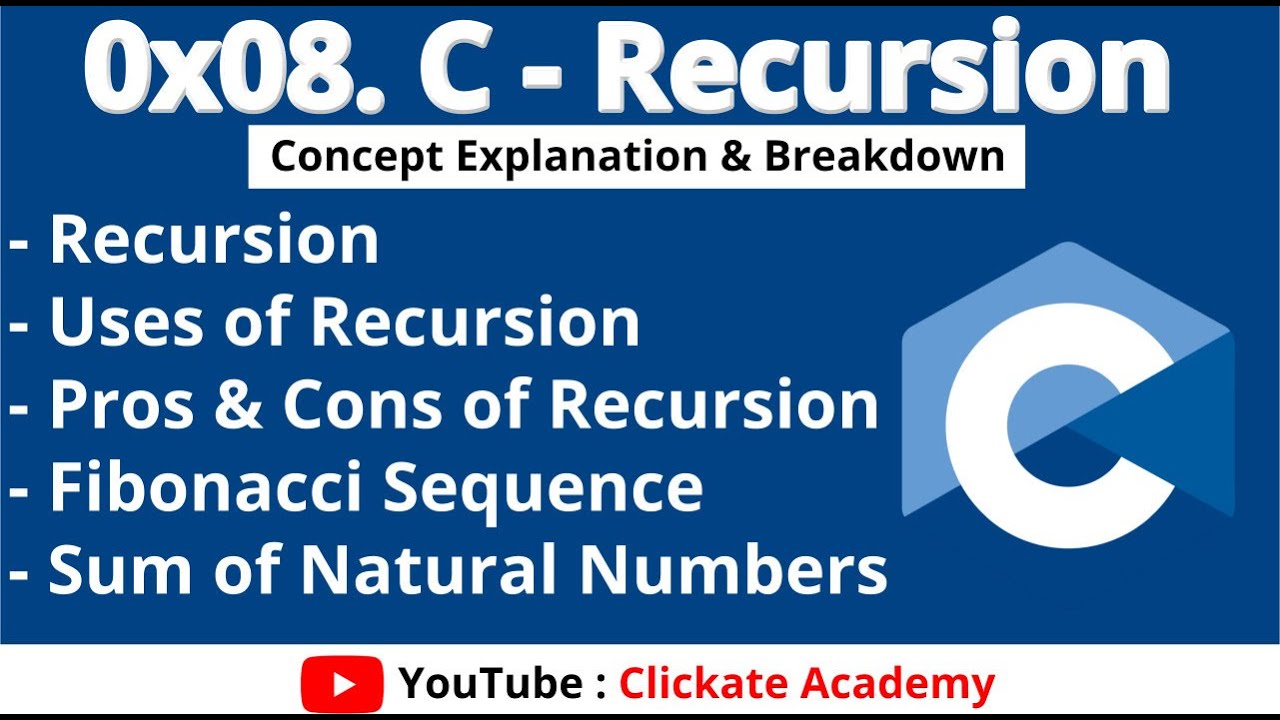 0x08. C - Recursion

Concept Explanation & Breakdown

- Recursion
- Uses of Recursion
- Pros & Cons of Recursion
- Fibonacci Sequence
- Sum of Natural Numbers

C

YouTube : Clickate Academy